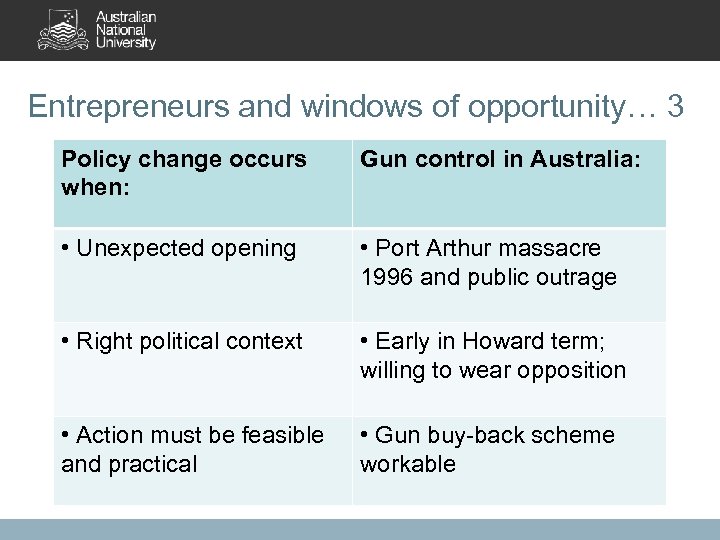 Australian National University

Entrepreneurs and windows of opportunity… 3

| Policy change occurs when: | Gun control in Australia: |
|---|---|
| • Unexpected opening | • Port Arthur massacre 1996 and public outrage |
| • Right political context | • Early in Howard term; willing to wear opposition |
| • Action must be feasible and practical | • Gun buy-back scheme workable |